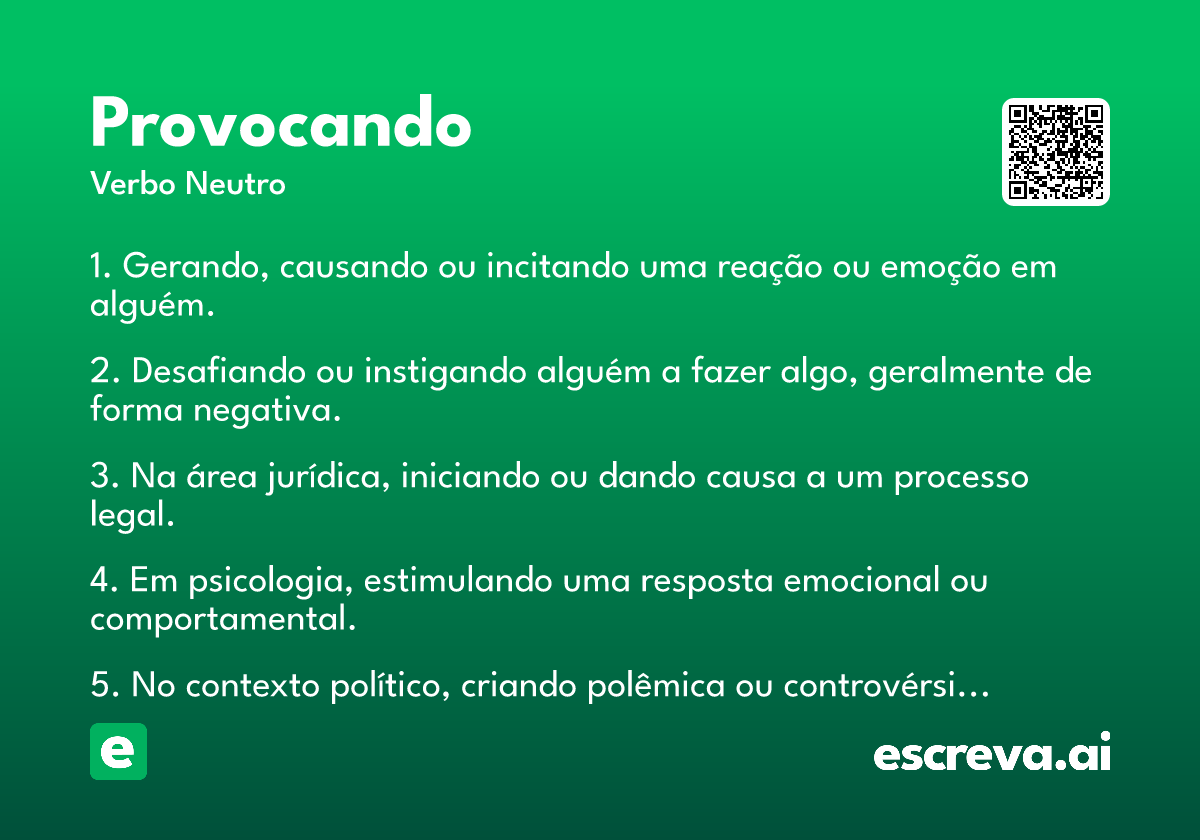 Provocando
Verbo Neutro

1. Gerando, causando ou incitando uma reação ou emoção em alguém.

2. Desafiando ou instigando alguém a fazer algo, geralmente de forma negativa.

3. Na área jurídica, iniciando ou dando causa a um processo legal.

4. Em psicologia, estimulando uma resposta emocional ou comportamental.

5. No contexto político, criando polêmica ou controvérsi…

e

escreva.ai